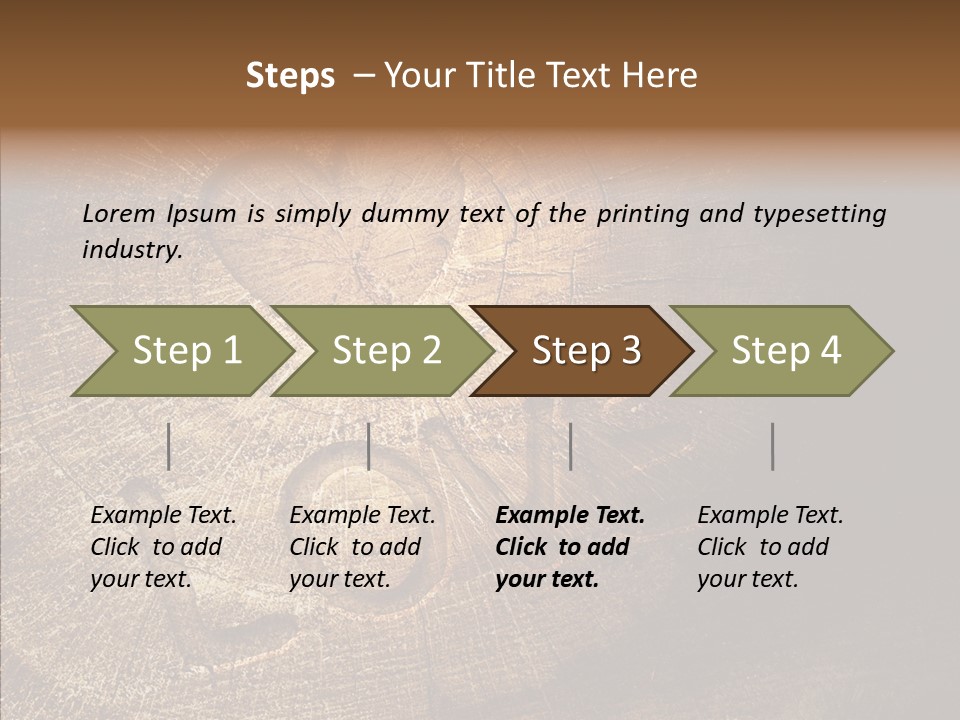 Steps – Your Title Text Here

Lorem Ipsum is simply dummy text of the printing and typesetting industry.

Step 1

Step 2

Step 3

Step 4

Example Text. Click to add your text.

Example Text. Click to add your text.

Example Text. Click to add your text.

Example Text. Click to add your text.